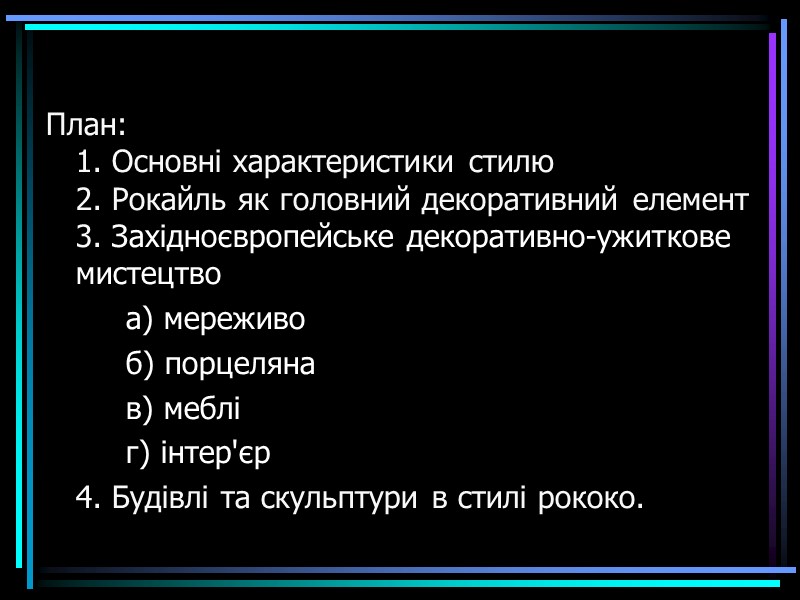 План:
1. Основні характеристики стилю
2. Рокайль як головний декоративний елемент
3. Західноєвропейське декоративно-ужиткове мистецтво
а) мереживо
б) порцеляна
в) меблі
г) інтер'єр
4. Будівлі та скульптури в стилі рококо.